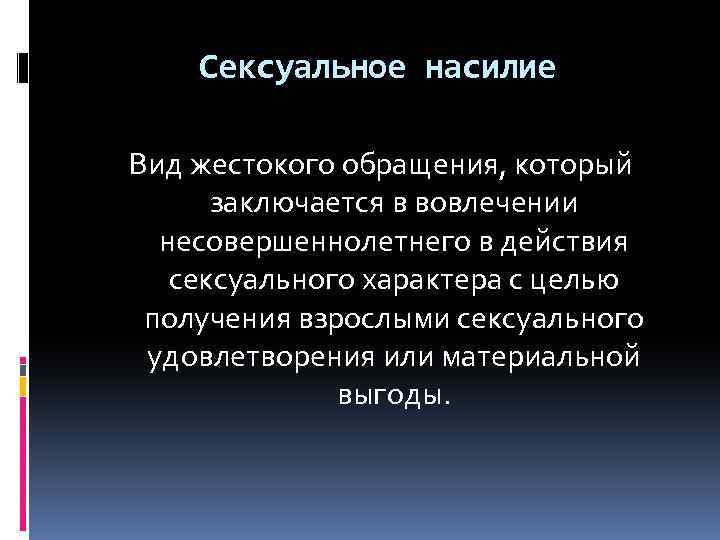 Сексуальное насилие

Вид жестокого обращения, который заключается в вовлечении несовершеннолетнего в действия сексуального характера с целью получения взрослыми сексуального удовлетворения или материальной выгоды.